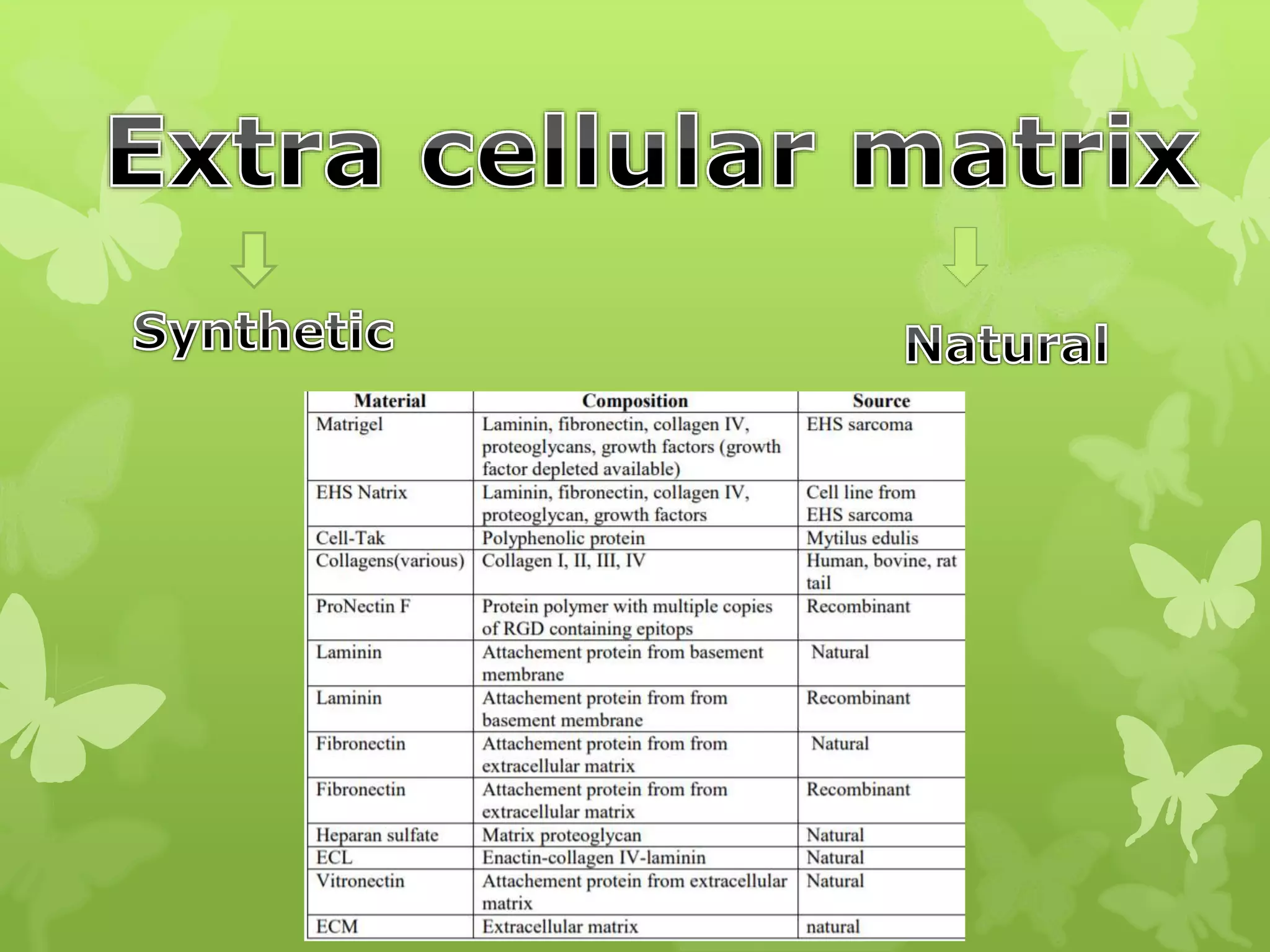 Extra cellular matrix

Synthetic

Natural

| Material | Composition | Source |
|---|---|---|
| Matrigel | Laminin, fibronectin, collagen IV, proteoglycans, growth factors (growth factor depleted available) | EHS sarcoma |
| EHS Natrix | Laminin, fibronectin, collagen IV, proteoglycan, growth factors | Cell line from EHS sarcoma |
| Cell-Tak | Polyphenolic protein | Mytilus edulis |
| Collagens(various) | Collagen I, II, III, IV | Human, bovine, rat tail |
| ProNectin F | Protein polymer with multiple copies of RGD containing epitops | Recombinant |
| Laminin | Attachement protein from basement membrane | Natural |
| Laminin | Attachement protein from from basement membrane | Recombinant |
| Fibronectin | Attachement protein from from extracellular matrix | Natural |
| Fibronectin | Attachement protein from from extracellular matrix | Recombinant |
| Heparan sulfate | Matrix proteoglycan | Natural |
| ECL | Enactin-collagen IV-laminin | Natural |
| Vitronectin | Attachement protein from extracellular matrix | Natural |
| ECM | Extracellular matrix | natural |